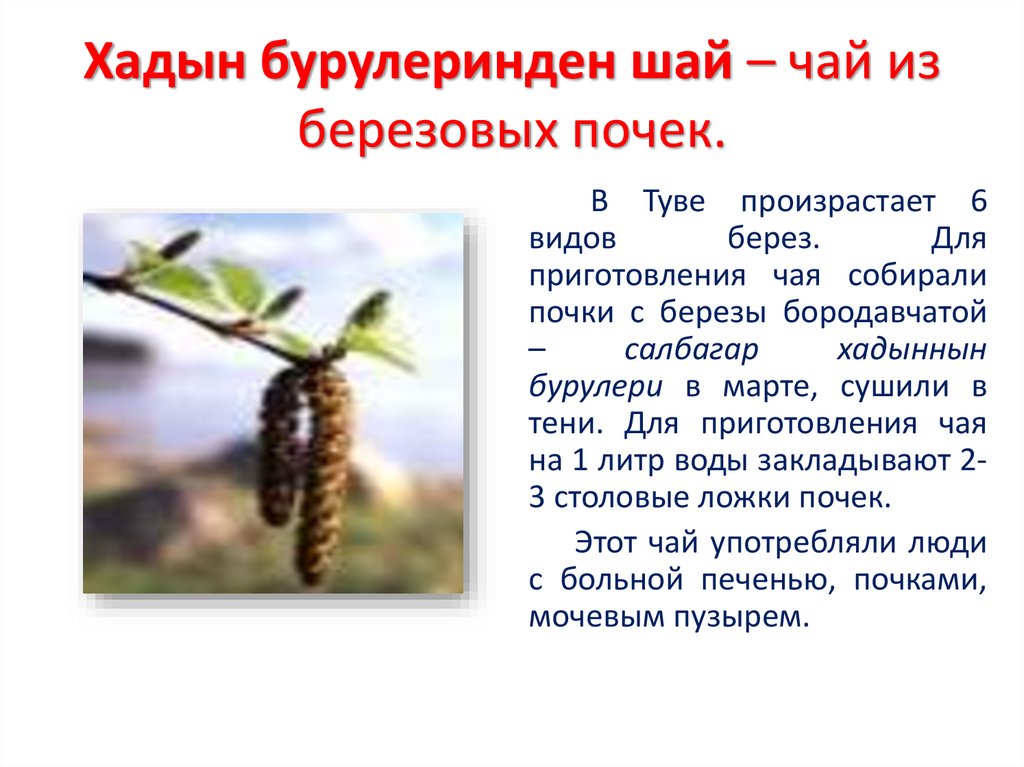 Хадын бурулеринден шай – чай из березовых почек.

В Туве произрастает 6 видов берез. Для приготовления чая собирали почки с березы бородавчатой – салбагар хадыннын бурулери в марте, сушили в тени. Для приготовления чая на 1 литр воды закладывают 2-3 столовые ложки почек.

Этот чай употребляли люди с больной печенью, почками, мочевым пузырем.